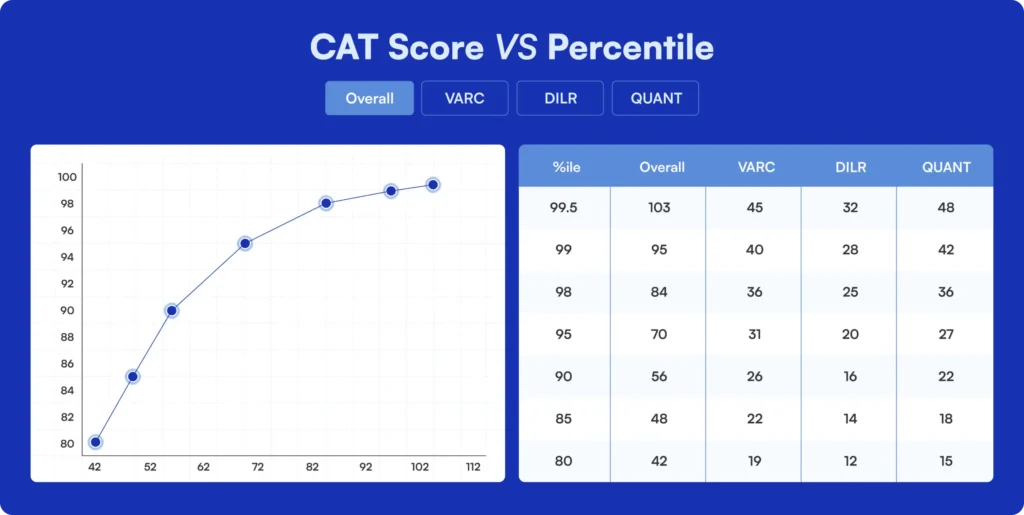 CAT Score VS Percentile

Overall VARC DILR QUANT

100
98
96
94
92
90
88
86
84
82
80
42 52 62 72 82 92 102 112

| %ile | Overall | VARC | DILR | QUANT |
|---|---|---|---|---|
| 99.5 | 103 | 45 | 32 | 48 |
| 99 | 95 | 40 | 28 | 42 |
| 98 | 84 | 36 | 25 | 36 |
| 95 | 70 | 31 | 20 | 27 |
| 90 | 56 | 26 | 16 | 22 |
| 85 | 48 | 22 | 14 | 18 |
| 80 | 42 | 19 | 12 | 15 |